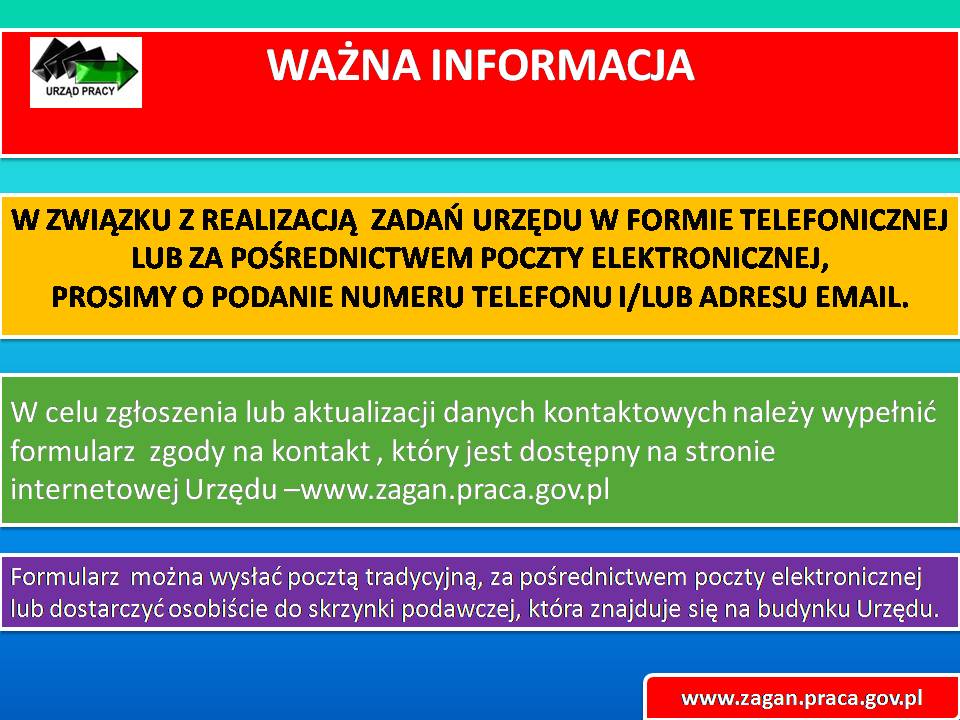 URZĄD PRACY

WAŻNA INFORMACJA

W ZWIĄZKU Z REALIZACJĄ ZADAŃ URZĘDU W FORMIE TELEFONICZNEJ LUB ZA POŚREDNICTWEM POCZTY ELEKTRONICZNEJ, PROSIMY O PODANIE NUMERU TELEFONU I/LUB ADRESU EMAIL.

W celu zgłoszenia lub aktualizacji danych kontaktowych należy wypełnić formularz zgody na kontakt , który jest dostępny na stronie internetowej Urzędu –www.zagan.praca.gov.pl

Formularz można wysłać pocztą tradycyjną, za pośrednictwem poczty elektronicznej lub dostarczyć osobiście do skrzynki podawczej, która znajduje się na budynku Urzędu.

www.zagan.praca.gov.pl